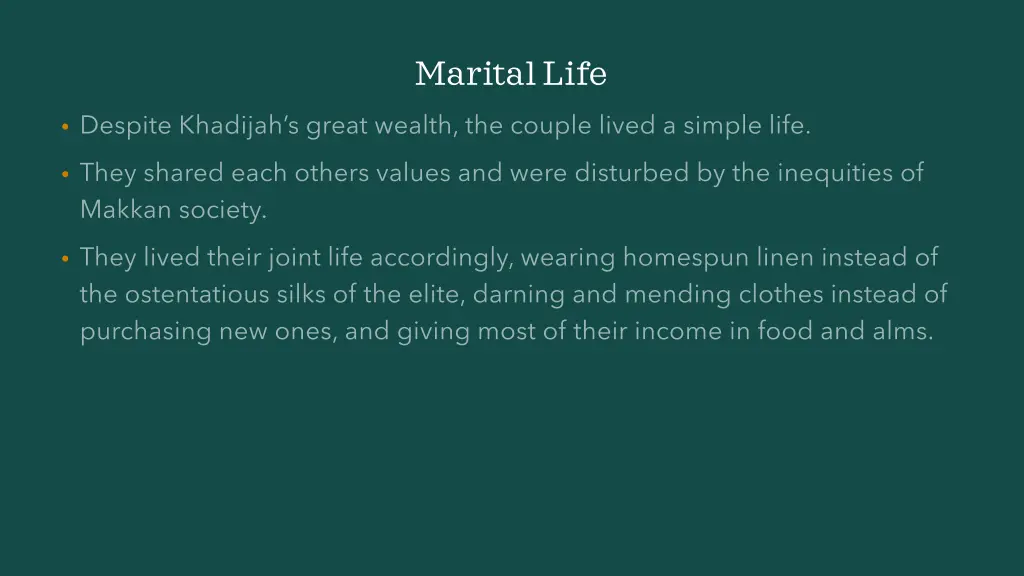 Marital Life

• Despite Khadijah's great wealth, the couple lived a simple life.

• They shared each others values and were disturbed by the inequities of Makkan society.

• They lived their joint life accordingly, wearing homespun linen instead of the ostentatious silks of the elite, darning and mending clothes instead of purchasing new ones, and giving most of their income in food and alms.